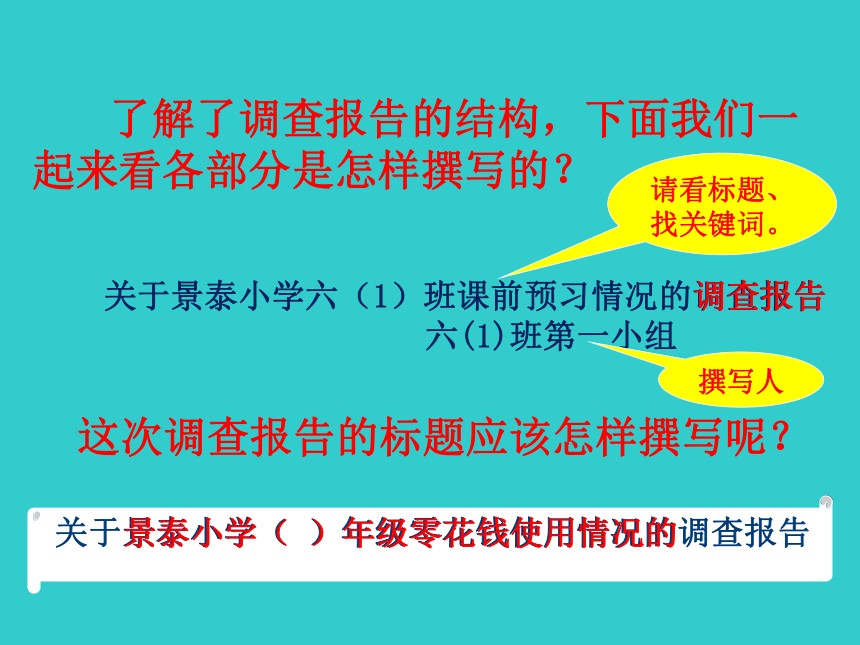 了解了调查报告的结构，下面我们一起来看各部分是怎样撰写的？

请看标题、找关键词。

关于景泰小学六（1）班课前预习情况的调查报告
六(1)班第一小组

撰写人

这次调查报告的标题应该怎样撰写呢？

关于景泰小学（ ）年级零花钱使用情况的调查报告